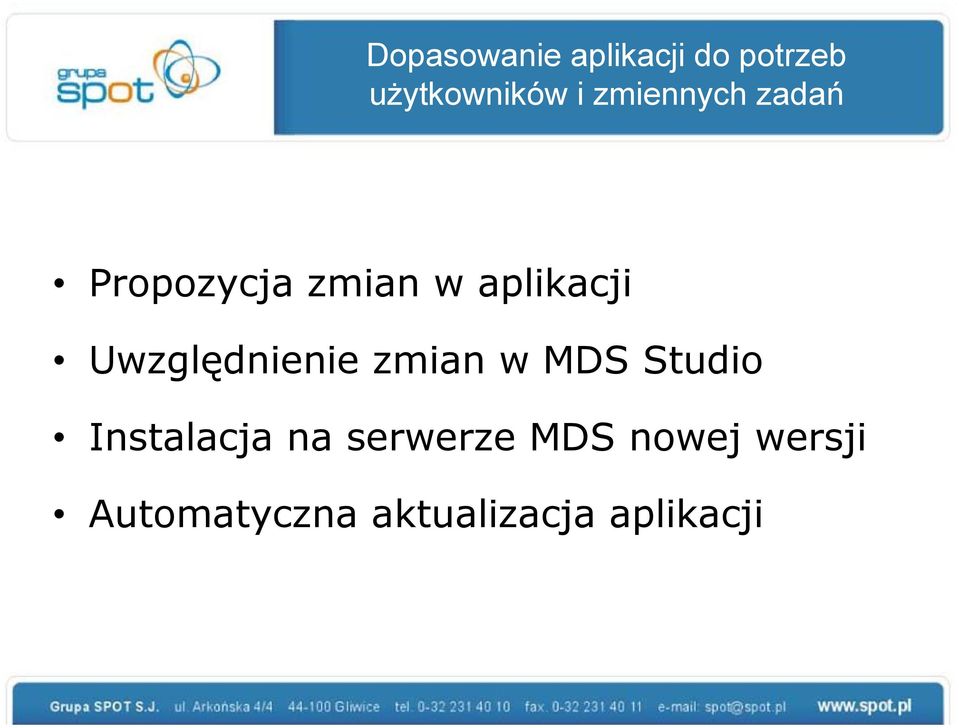 grupa spot

Dopasowanie aplikacji do potrzeb użytkowników i zmiennych zadań

• Propozycja zmian w aplikacji
• Uwzględnienie zmian w MDS Studio
• Instalacja na serwerze MDS nowej wersji
• Automatyczna aktualizacja aplikacji

Grupa SPOT S.J. ul. Arkońska 4/4 44-100 Gliwice tel. 0-32 231 40 10 fax. 0-32 231 40 11 e-mail: spot@spot.pl www.spot.pl